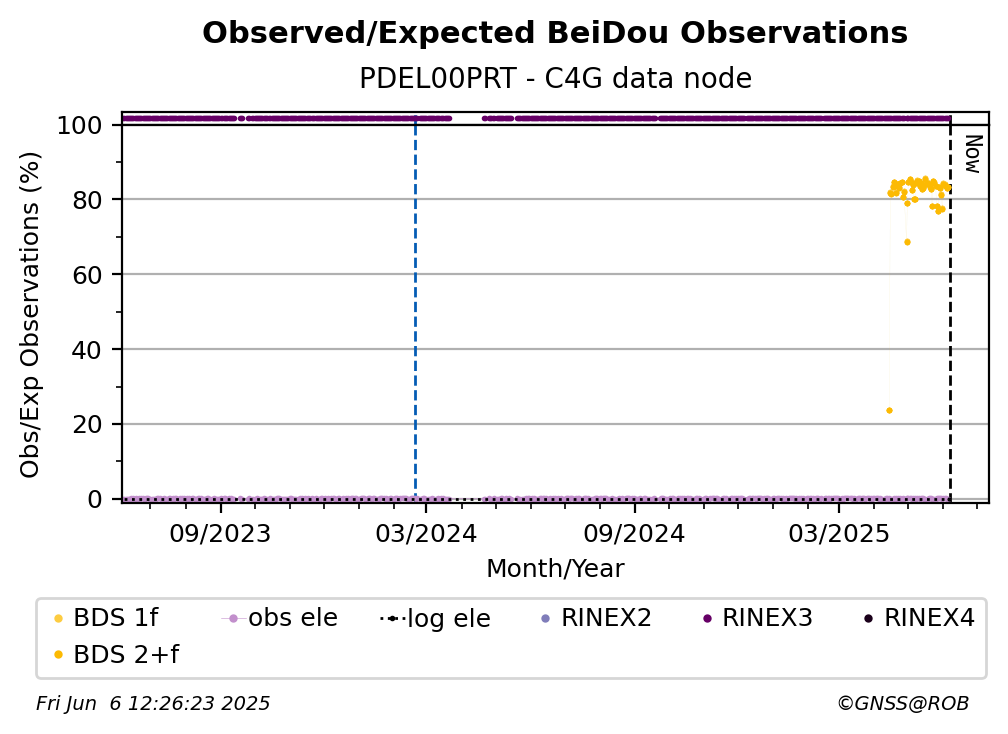 Observed/Expected BeiDou Observations
PDEL00PRT - C4G data node

Obs/Exp Observations (%)
100
80
60
40
20
0
Now
09/2023
03/2024
09/2024
03/2025
Month/Year

BDS 1f
obs ele
log ele
RINEX2
RINEX3
RINEX4
BDS 2+f

Fri Jun 6 12:26:23 2025
©GNSS@ROB